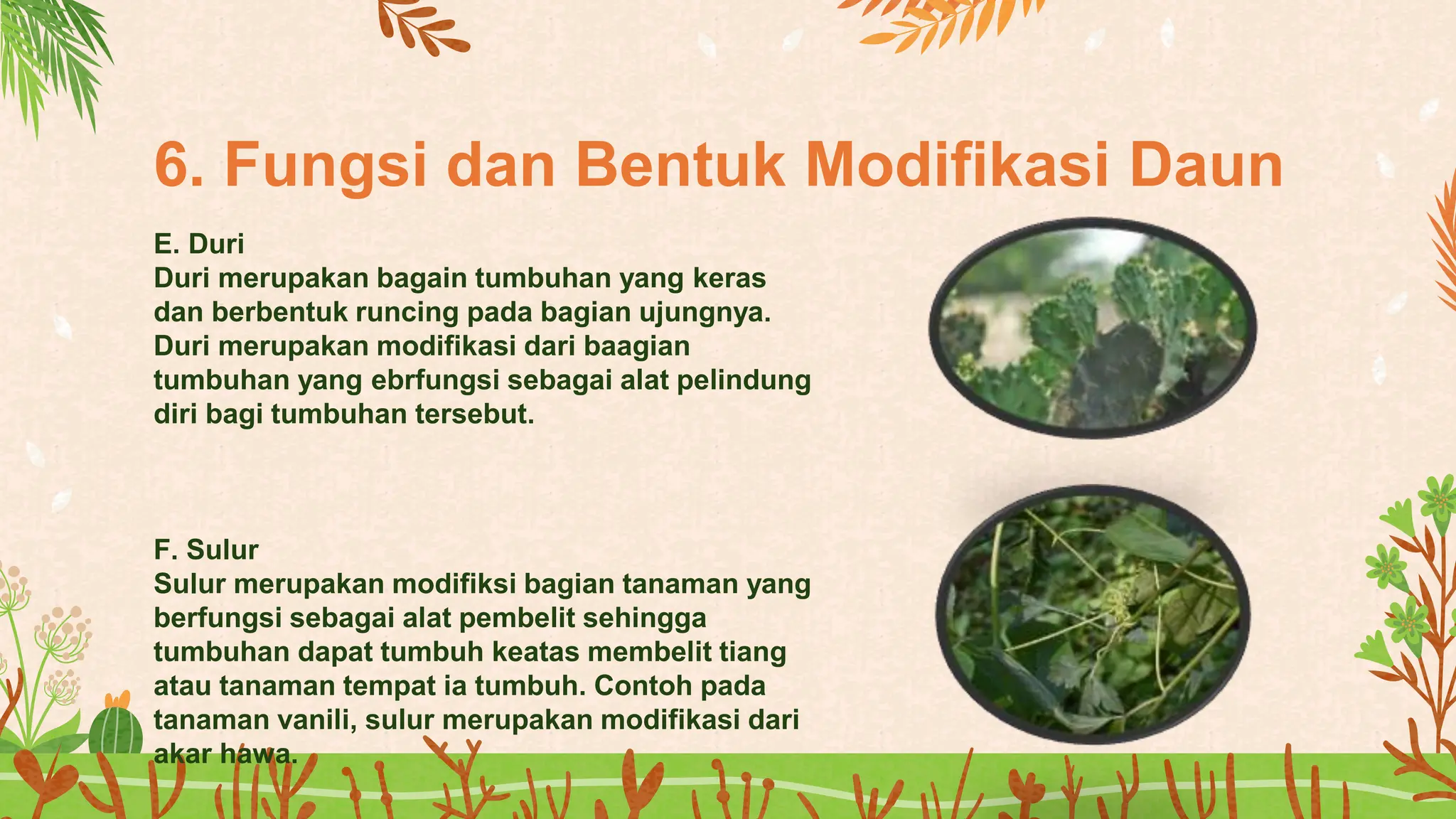 6. Fungsi dan Bentuk Modifikasi Daun

E. Duri
Duri merupakan bagain tumbuhan yang keras dan berbentuk runcing pada bagian ujungnya. Duri merupakan modifikasi dari baagian tumbuhan yang ebrfungsi sebagai alat pelindung diri bagi tumbuhan tersebut.

F. Sulur
Sulur merupakan modifiksi bagian tanaman yang berfungsi sebagai alat pembelit sehingga tumbuhan dapat tumbuh keatas membelit tiang atau tanaman tempat ia tumbuh. Contoh pada tanaman vanili, sulur merupakan modifikasi dari akar hawa.